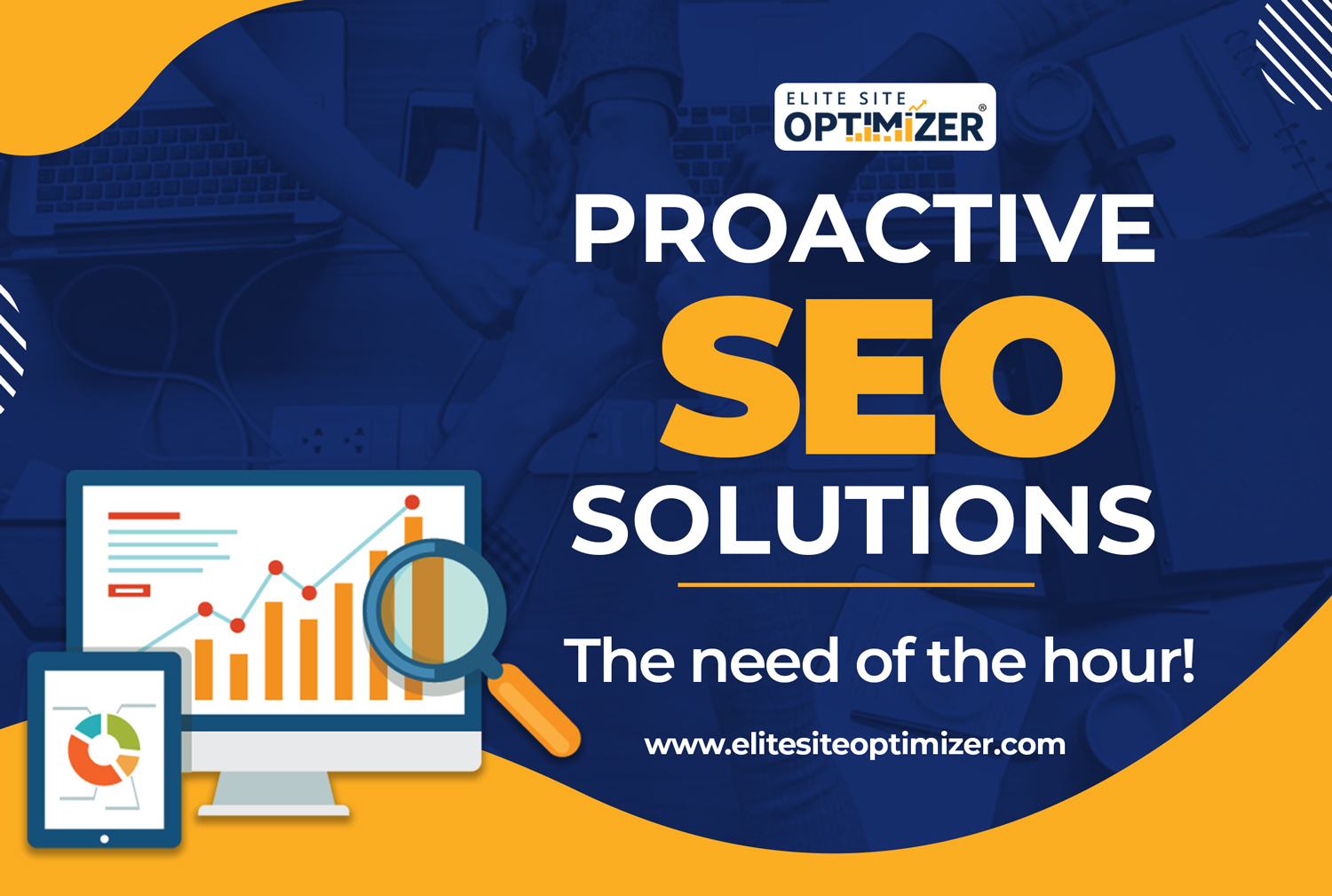 ELITE SITE OPTIMIZER®

PROACTIVE SEO SOLUTIONS

The need of the hour!

www.elitesiteoptimizer.com